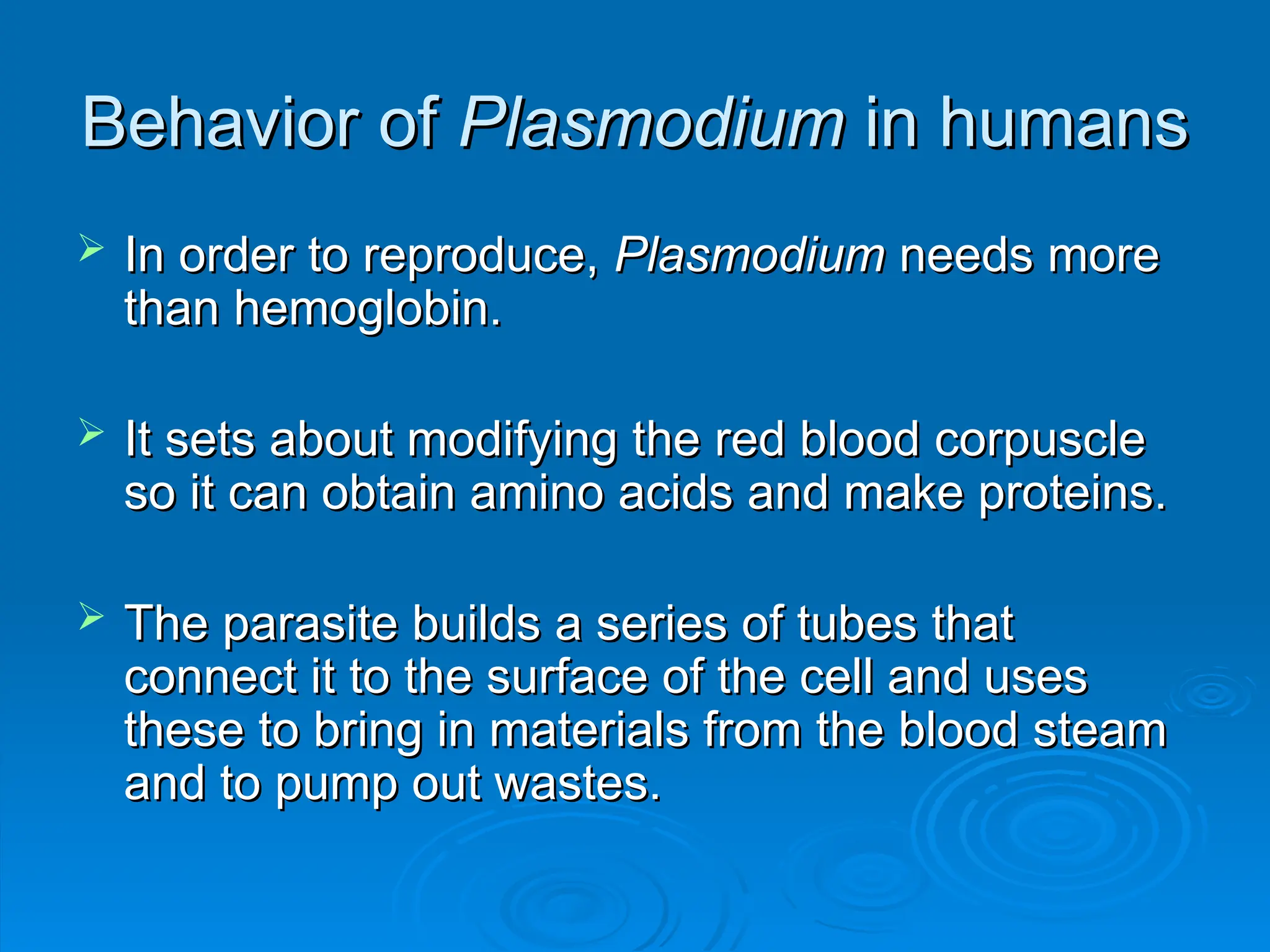 Behavior of Plasmodium in humans

➢ In order to reproduce, Plasmodium needs more than hemoglobin.

➢ It sets about modifying the red blood corpuscle so it can obtain amino acids and make proteins.

➢ The parasite builds a series of tubes that connect it to the surface of the cell and uses these to bring in materials from the blood steam and to pump out wastes.